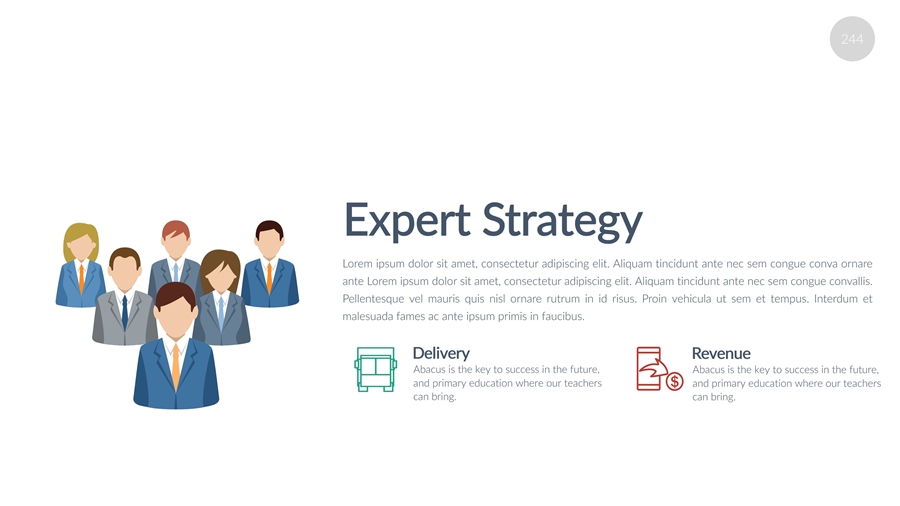 244

Expert Strategy

Lorem ipsum dolor sit amet, consectetur adipiscing elit. Aliquam tincidunt ante nec sem congue conva ornare ante Lorem ipsum dolor sit amet, consectetur adipiscing elit. Aliquam tincidunt ante nec sem congue convallis. Pellentesque vel mauris quis nisl ornare rutrum in id risus. Proin vehicula ut sem et tempus. Interdum et malesuada fames ac ante ipsum primis in faucibus.

Delivery
Abacus is the key to success in the future, and primary education where our teachers can bring.

Revenue
Abacus is the key to success in the future, and primary education where our teachers can bring.